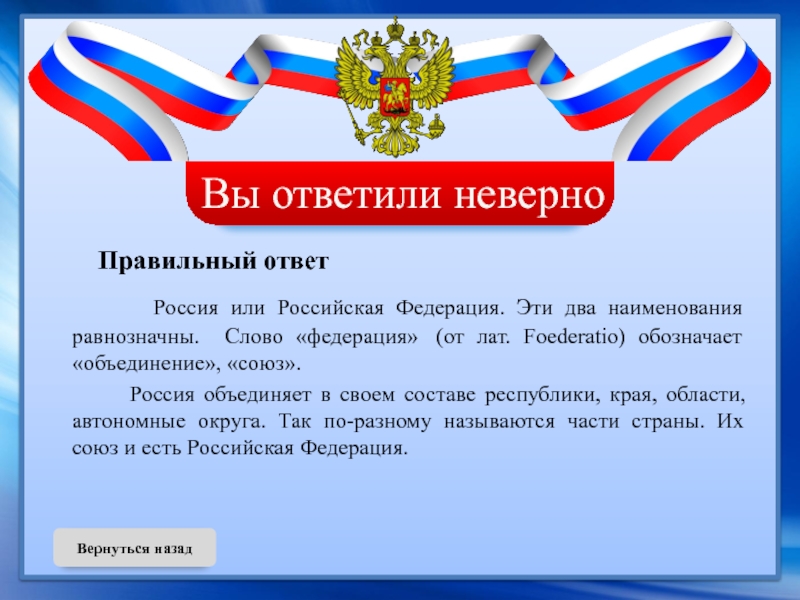 Вы ответили неверно

Правильный ответ

Россия или Российская Федерация. Эти два наименования равнозначны. Слово «федерация» (от лат. Foederatio) обозначает «объединение», «союз».

Россия объединяет в своем составе республики, края, области, автономные округа. Так по-разному называются части страны. Их союз и есть Российская Федерация.

Вернуться назад